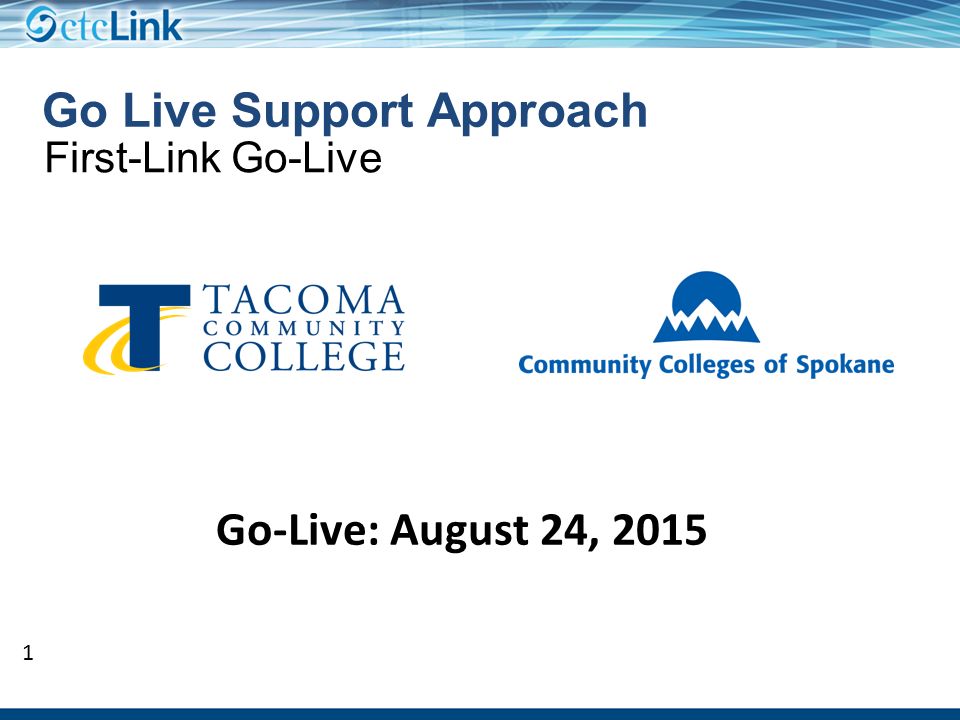 ctcLink

Go Live Support Approach
First-Link Go-Live

TACOMA
COMMUNITY
COLLEGE

Community Colleges of Spokane

Go-Live: August 24, 2015

1